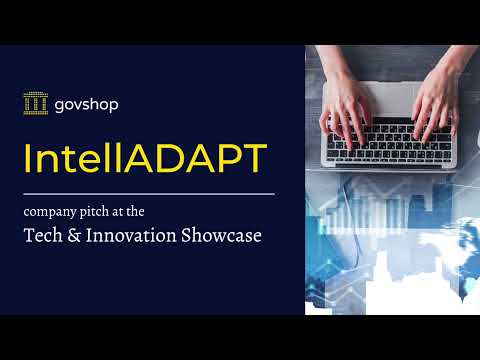 govshop

IntellADAPT

company pitch at the
Tech & Innovation Showcase